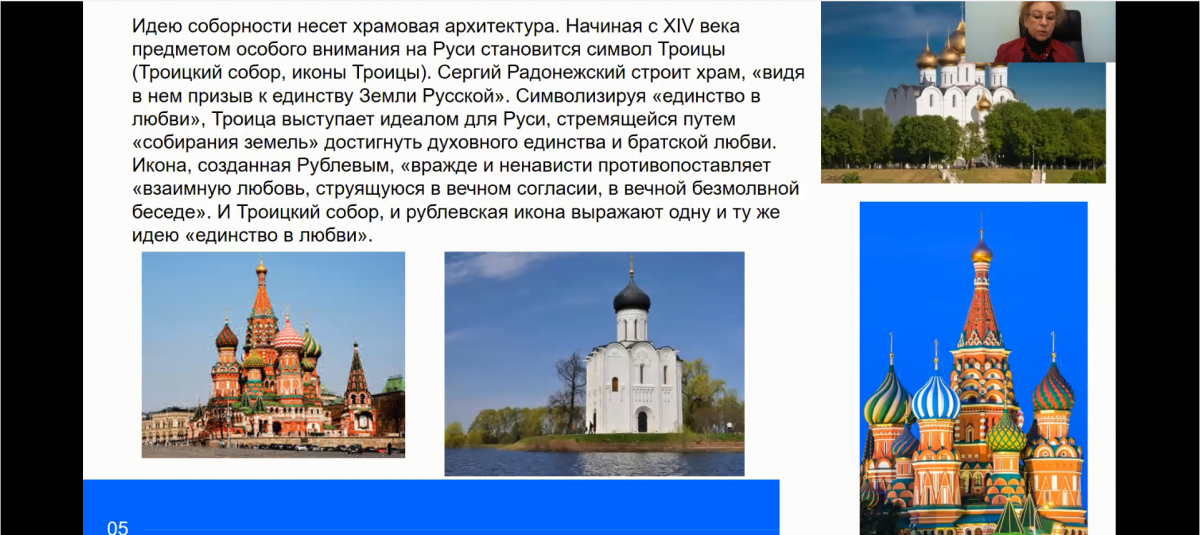 Идею соборности несет храмовая архитектура. Начиная с XIV века предметом особого внимания на Руси становится символ Троицы (Троицкий собор, иконы Троицы). Сергий Радонежский строит храм, «видя в нем призыв к единству Земли Русской». Символизируя «единство в любви», Троица выступает идеалом для Руси, стремящейся путем «собирания земель» достигнуть духовного единства и братской любви. Икона, созданная Рублевым, «вражде и ненависти противопоставляет «взаимную любовь, струящуюся в вечном согласии, в вечной безмолвной беседе». И Троицкий собор, и рублевская икона выражают одну и ту же идею «единство в любви».

05